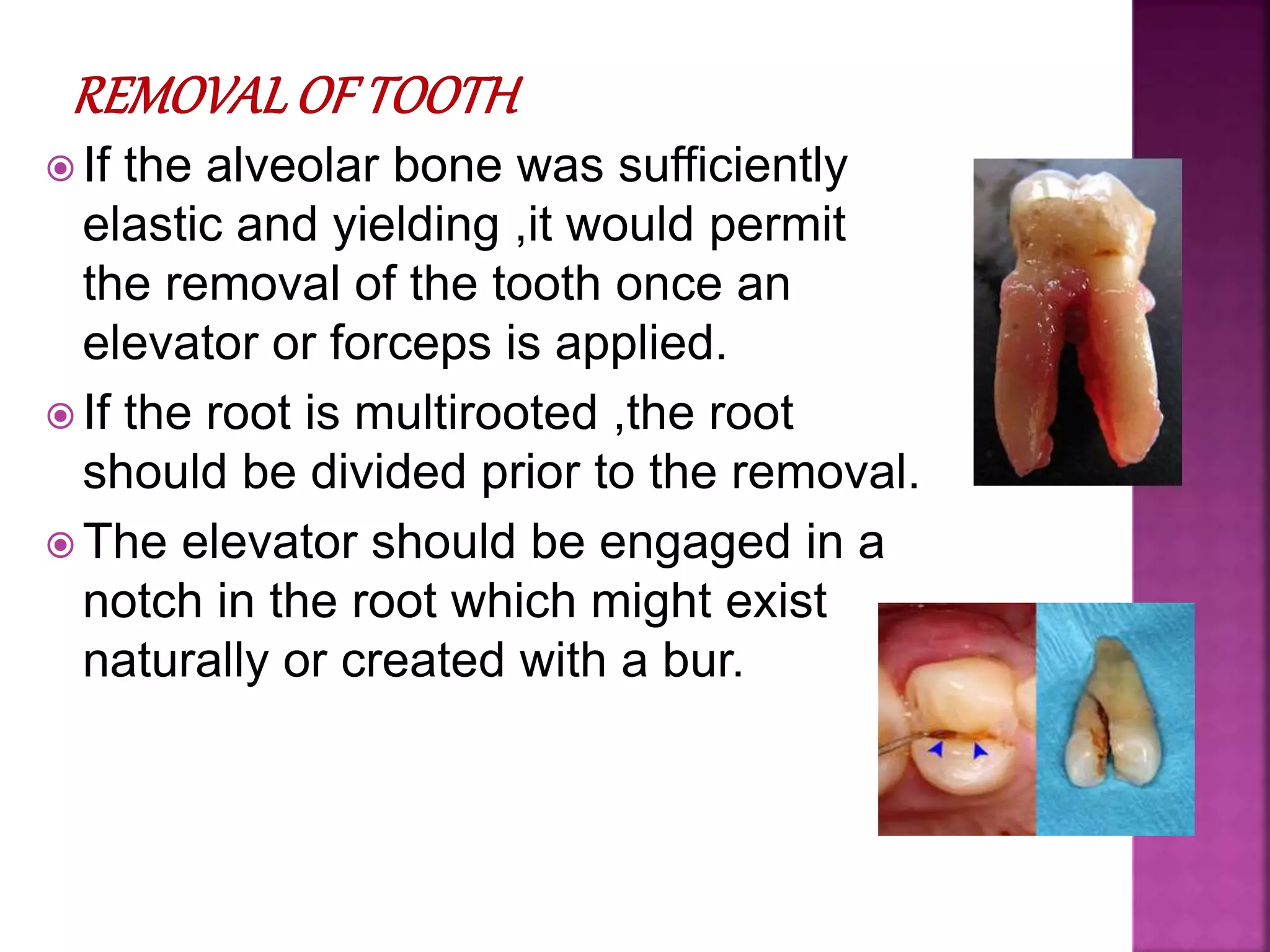 REMOVAL OF TOOTH

If the alveolar bone was sufficiently elastic and yielding ,it would permit the removal of the tooth once an elevator or forceps is applied.

If the root is multirooted ,the root should be divided prior to the removal.

The elevator should be engaged in a notch in the root which might exist naturally or created with a bur.